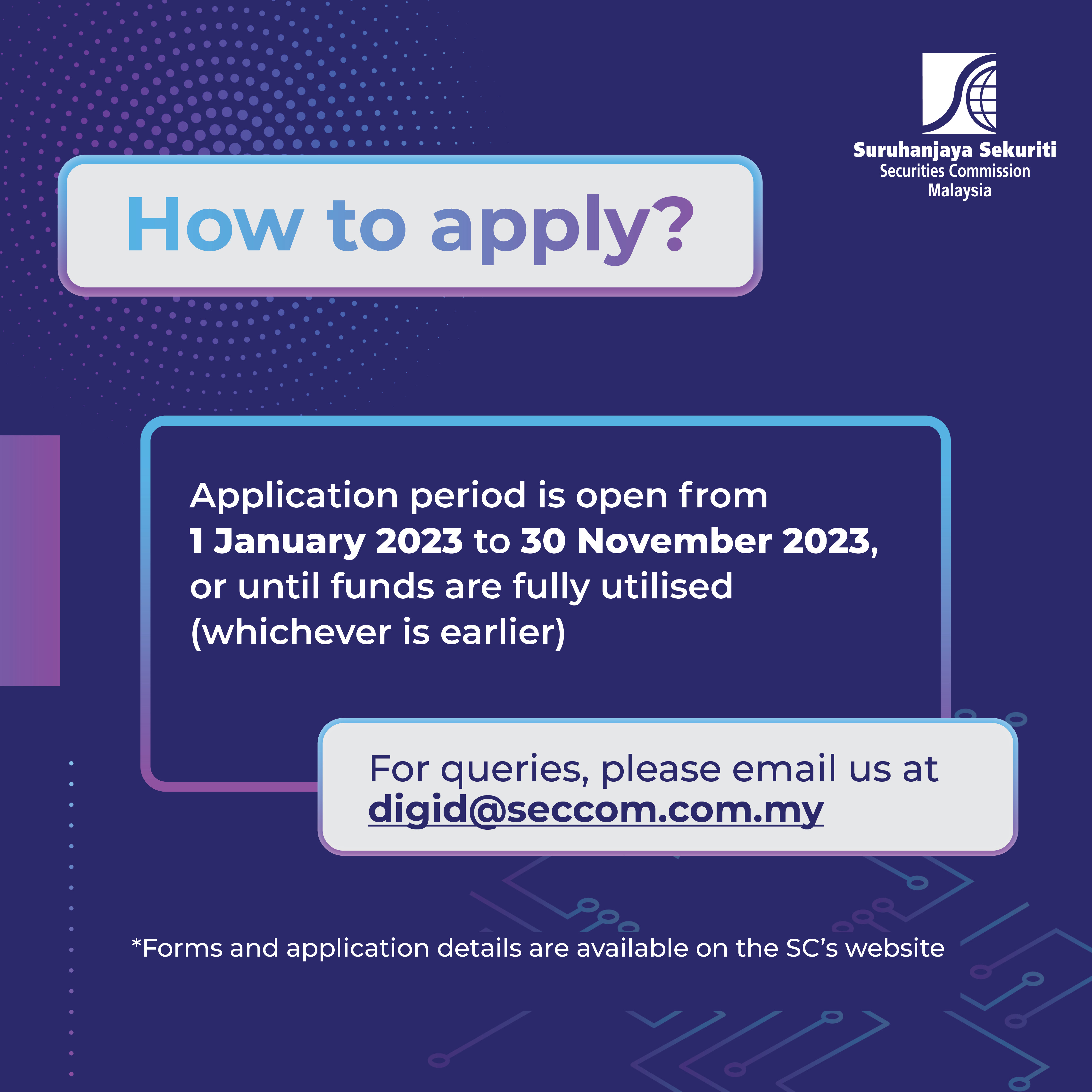 Suruhanjaya Sekuriti
Securities Commission
Malaysia

How to apply?

Application period is open from 1 January 2023 to 30 November 2023, or until funds are fully utilised (whichever is earlier)

For queries, please email us at digid@seccom.com.my

*Forms and application details are available on the SC's website